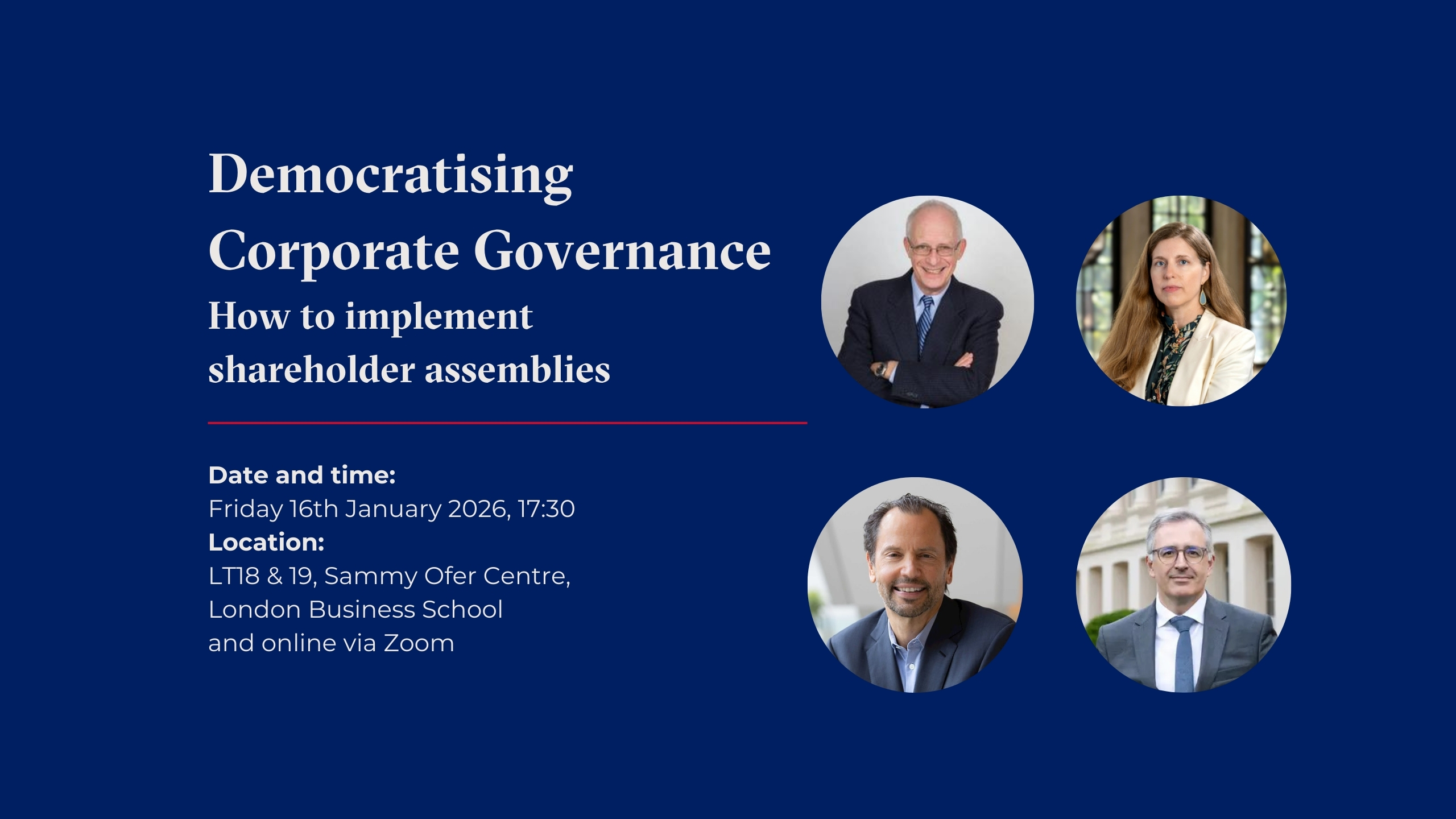 Democratising Corporate Governance

How to implement shareholder assemblies

Date and time:
Friday 16th January 2026, 17:30
Location:
LT18 & 19, Sammy Ofer Centre, London Business School and online via Zoom